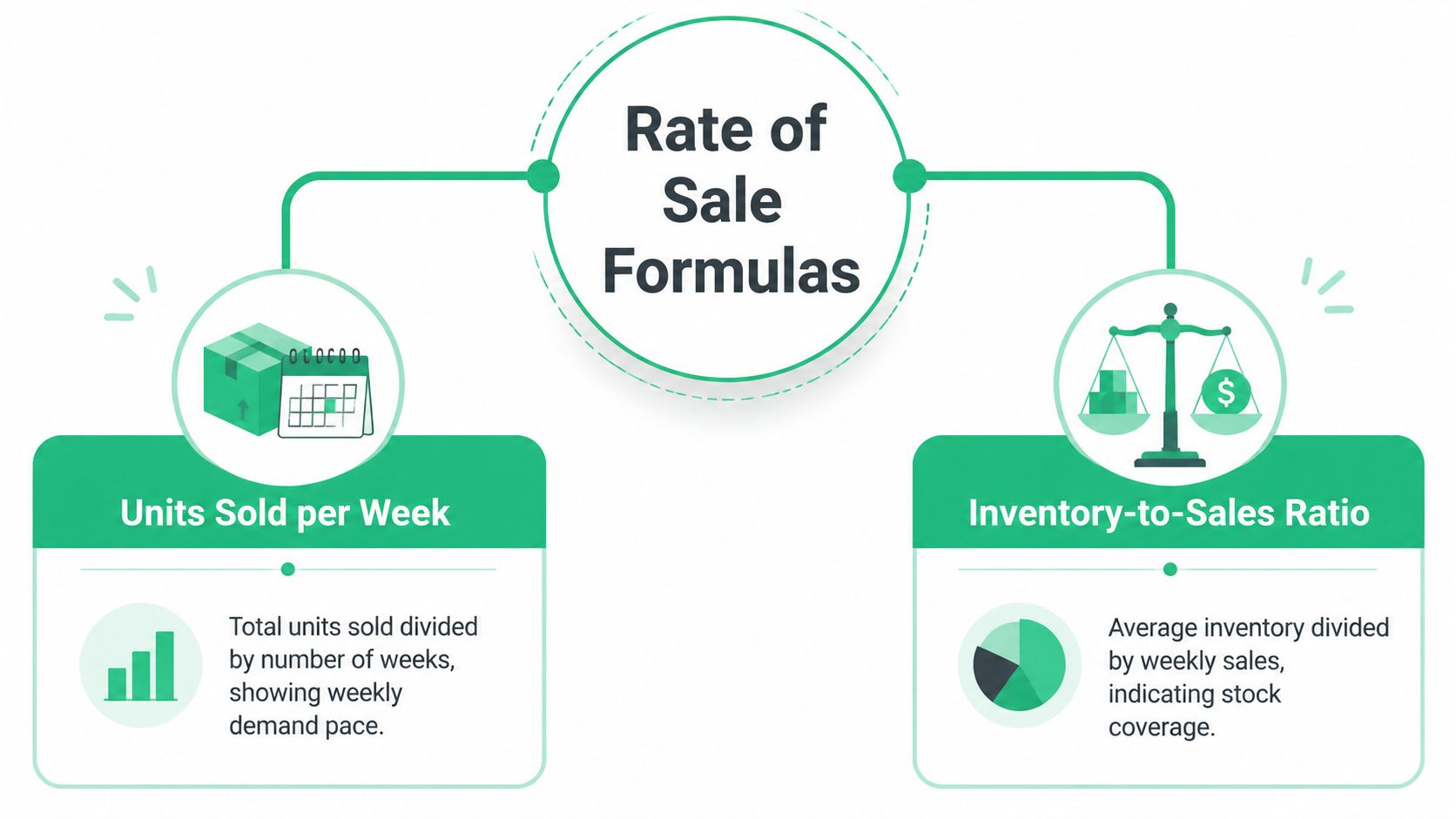 Rate of Sale Formulas

Units Sold per Week

Total units sold divided by number of weeks, showing weekly demand pace.

Inventory-to-Sales Ratio

$

Average inventory divided by weekly sales, indicating stock coverage.